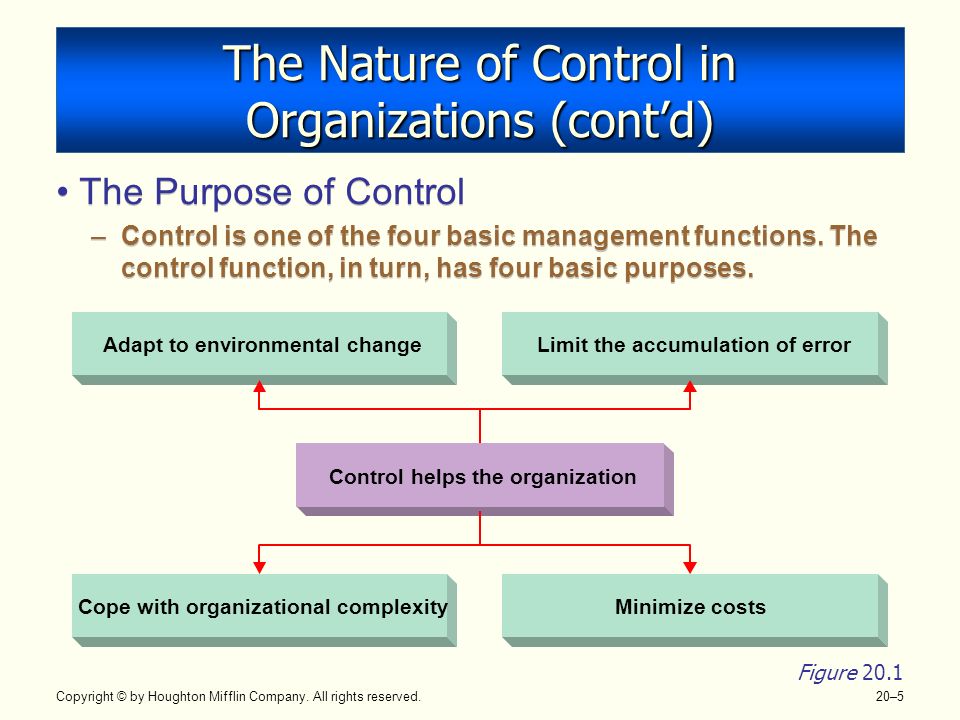 The Nature of Control in Organizations (cont’d)

• The Purpose of Control

– Control is one of the four basic management functions. The control function, in turn, has four basic purposes.

Adapt to environmental change

Limit the accumulation of error

Control helps the organization

Cope with organizational complexity

Minimize costs

Figure 20.1

Copyright © by Houghton Mifflin Company. All rights reserved.

20–5